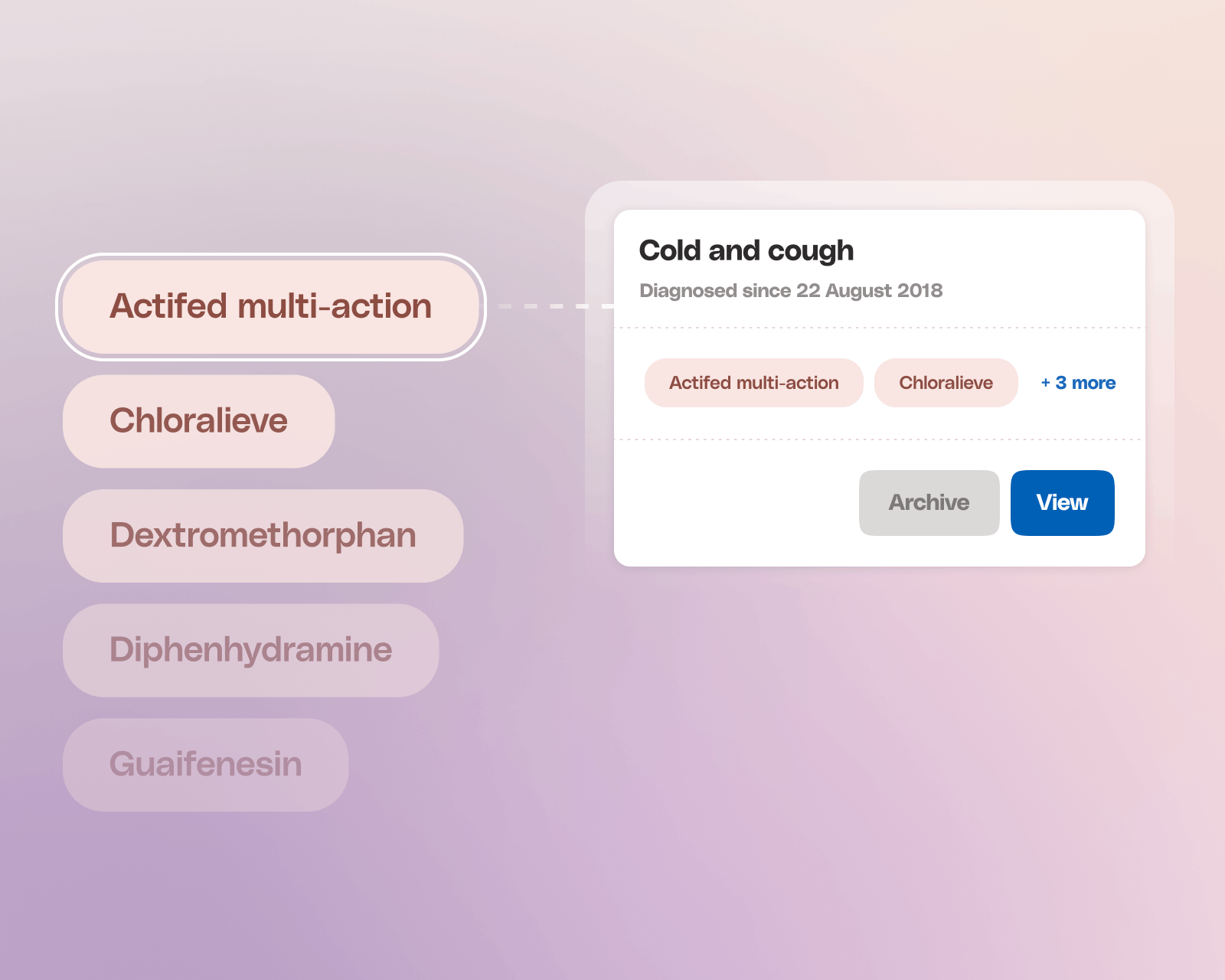 Actifed multi-action

Chloralieve

Dextromethorphan

Diphenhydramine

Guaifenesin

Cold and cough

Diagnosed since 22 August 2018

Actifed multi-action

Chloralieve

+ 3 more

Archive

View